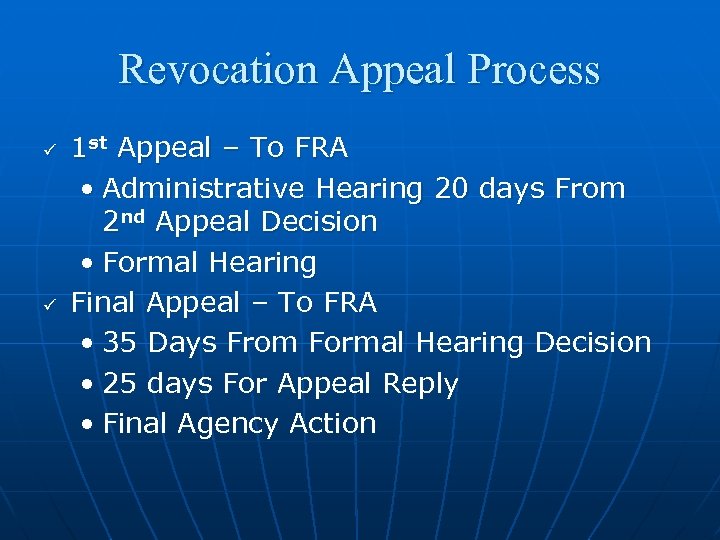 Revocation Appeal Process

✓ 1st Appeal – To FRA
• Administrative Hearing 20 days From 2nd Appeal Decision
• Formal Hearing

✓ Final Appeal – To FRA
• 35 Days From Formal Hearing Decision
• 25 days For Appeal Reply
• Final Agency Action